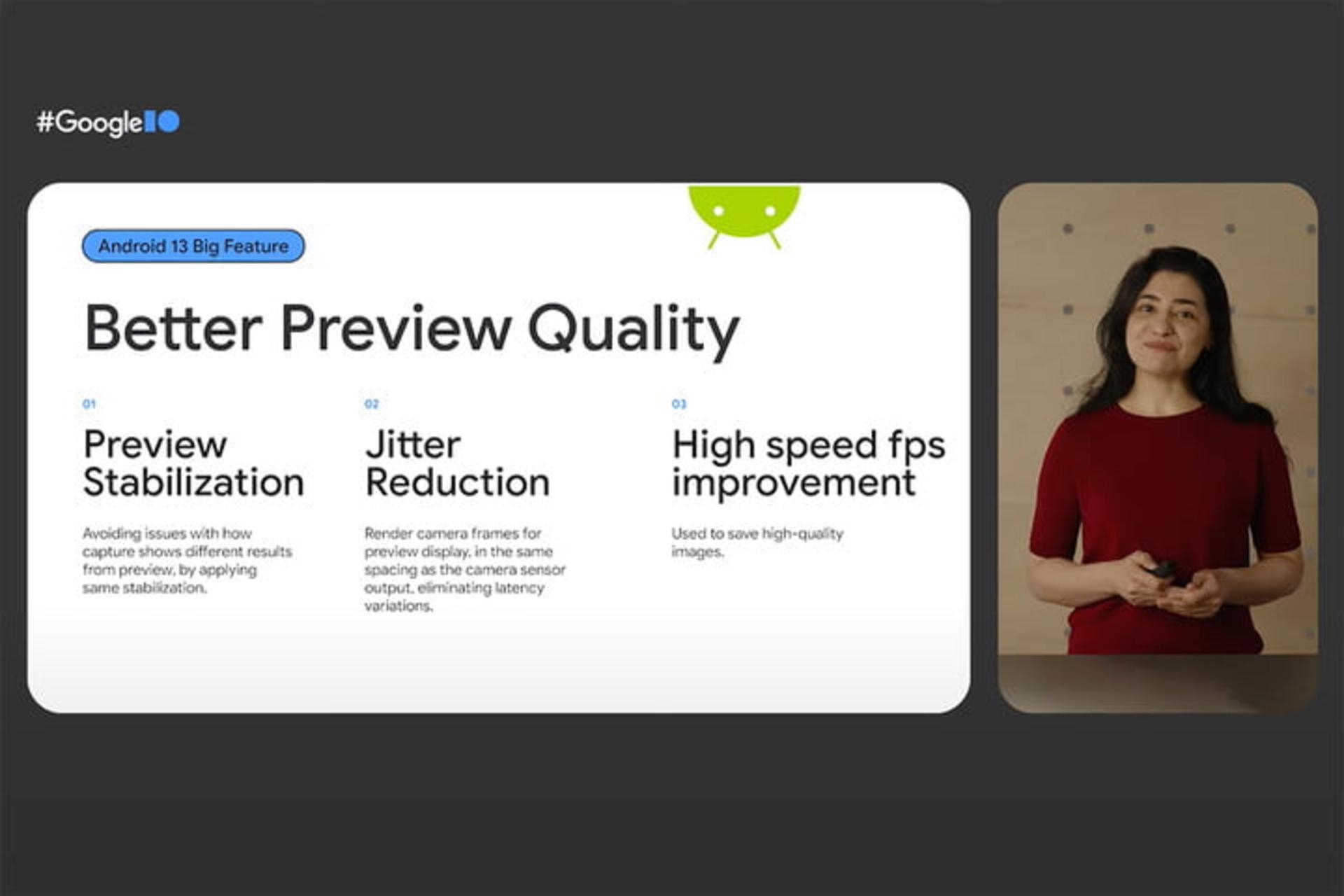 #GoogleIO

Android 13 Big Feature

Better Preview Quality

01

Preview Stabilization

Avoiding issues with how capture shows different results from preview, by applying same stabilization.

02

Jitter Reduction

Render camera frames for preview display, in the same spacing as the camera sensor output, eliminating latency variations.

03

High speed fps improvement

Used to save high-quality images.